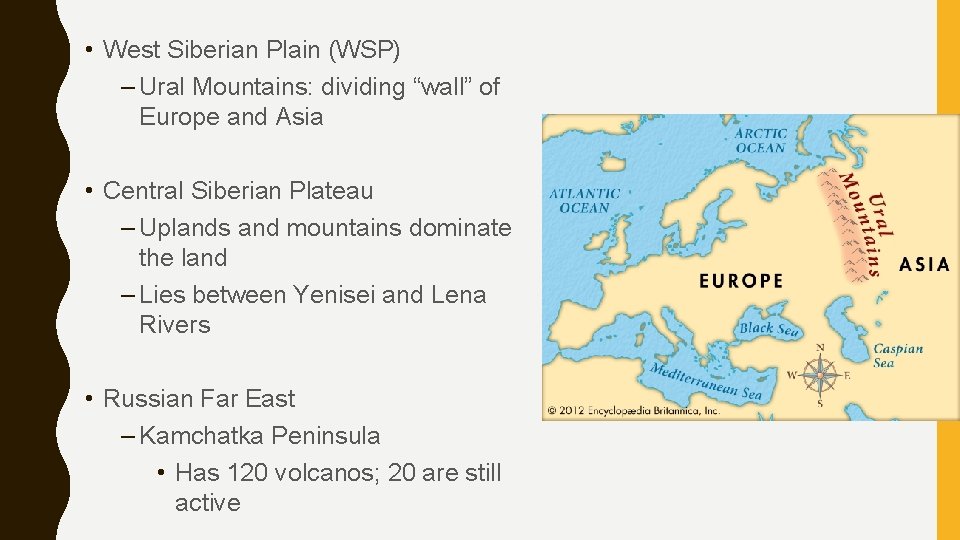 • West Siberian Plain (WSP)
– Ural Mountains: dividing “wall” of Europe and Asia

• Central Siberian Plateau
– Uplands and mountains dominate the land
– Lies between Yenisei and Lena Rivers

• Russian Far East
– Kamchatka Peninsula
• Has 120 volcanos; 20 are still active

ARCTIC OCEAN
ATLANTIC OCEAN
Ural Mountains
EUROPE
ASIA
Black Sea
Caspian Sea
Mediterranean Sea
N
W
E
S
© 2012 Encyclopædia Britannica, Inc.